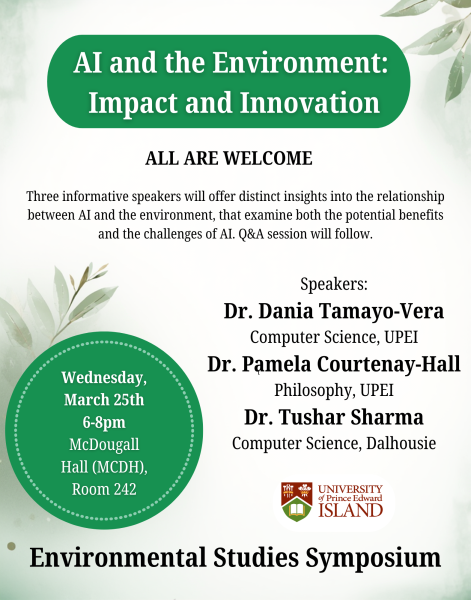 AI and the Environment: Impact and Innovation

ALL ARE WELCOME

Three informative speakers will offer distinct insights into the relationship between AI and the environment, that examine both the potential benefits and the challenges of AI. Q&A session will follow.

Speakers:
Dr. Dania Tamayo-Vera
Computer Science, UPEI
Dr. Pamela Courtenay-Hall
Philosophy, UPEI
Dr. Tushar Sharma
Computer Science, Dalhousie

Wednesday, March 25th
6-8pm
McDougall Hall (MCDH), Room 242

UNIVERSITY of Prince Edward ISLAND

Environmental Studies Symposium